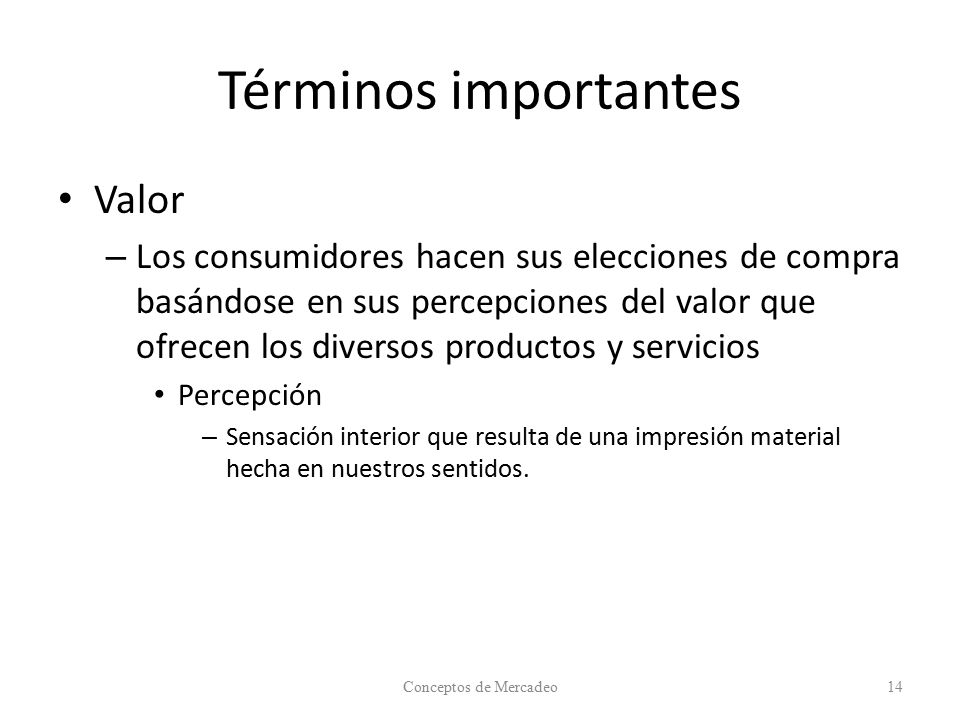 Términos importantes

• Valor

– Los consumidores hacen sus elecciones de compra basándose en sus percepciones del valor que ofrecen los diversos productos y servicios

• Percepción

– Sensación interior que resulta de una impresión material hecha en nuestros sentidos.

Conceptos de Mercadeo

14